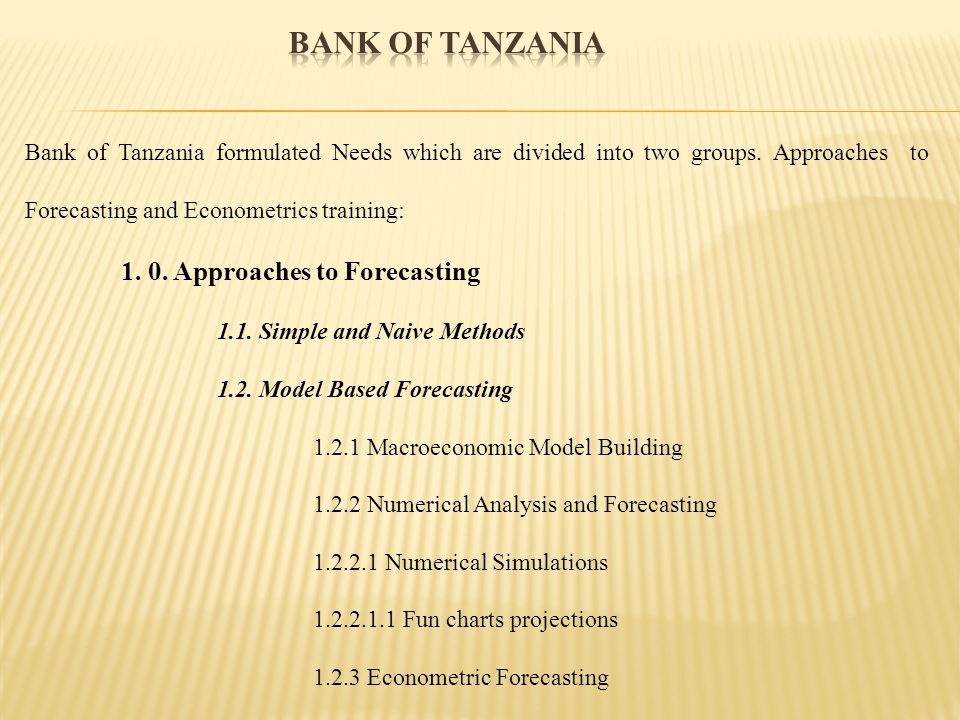 BANK OF TANZANIA

Bank of Tanzania formulated Needs which are divided into two groups. Approaches to Forecasting and Econometrics training:

1. 0. Approaches to Forecasting

1.1. Simple and Naive Methods

1.2. Model Based Forecasting

1.2.1 Macroeconomic Model Building

1.2.2 Numerical Analysis and Forecasting

1.2.2.1 Numerical Simulations

1.2.2.1.1 Fun charts projections

1.2.3 Econometric Forecasting